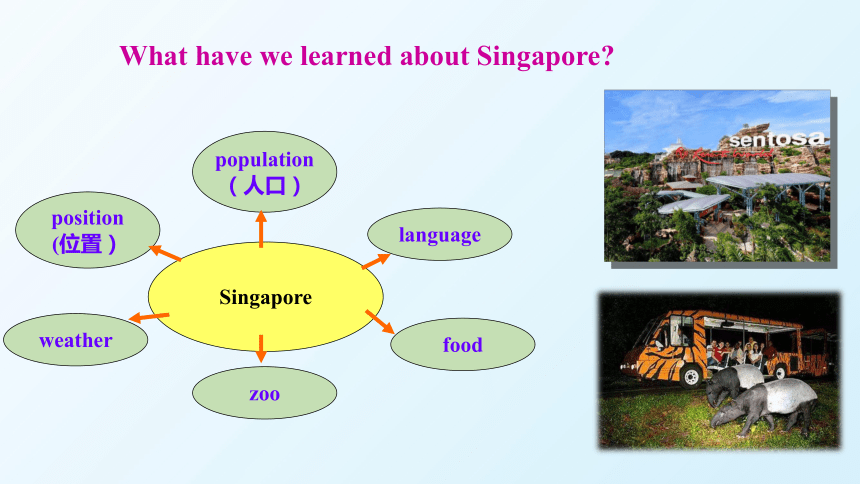 What have we learned about Singapore?

population
（人口）

position
(位置）

language

Singapore

weather

food

zoo

sentosa